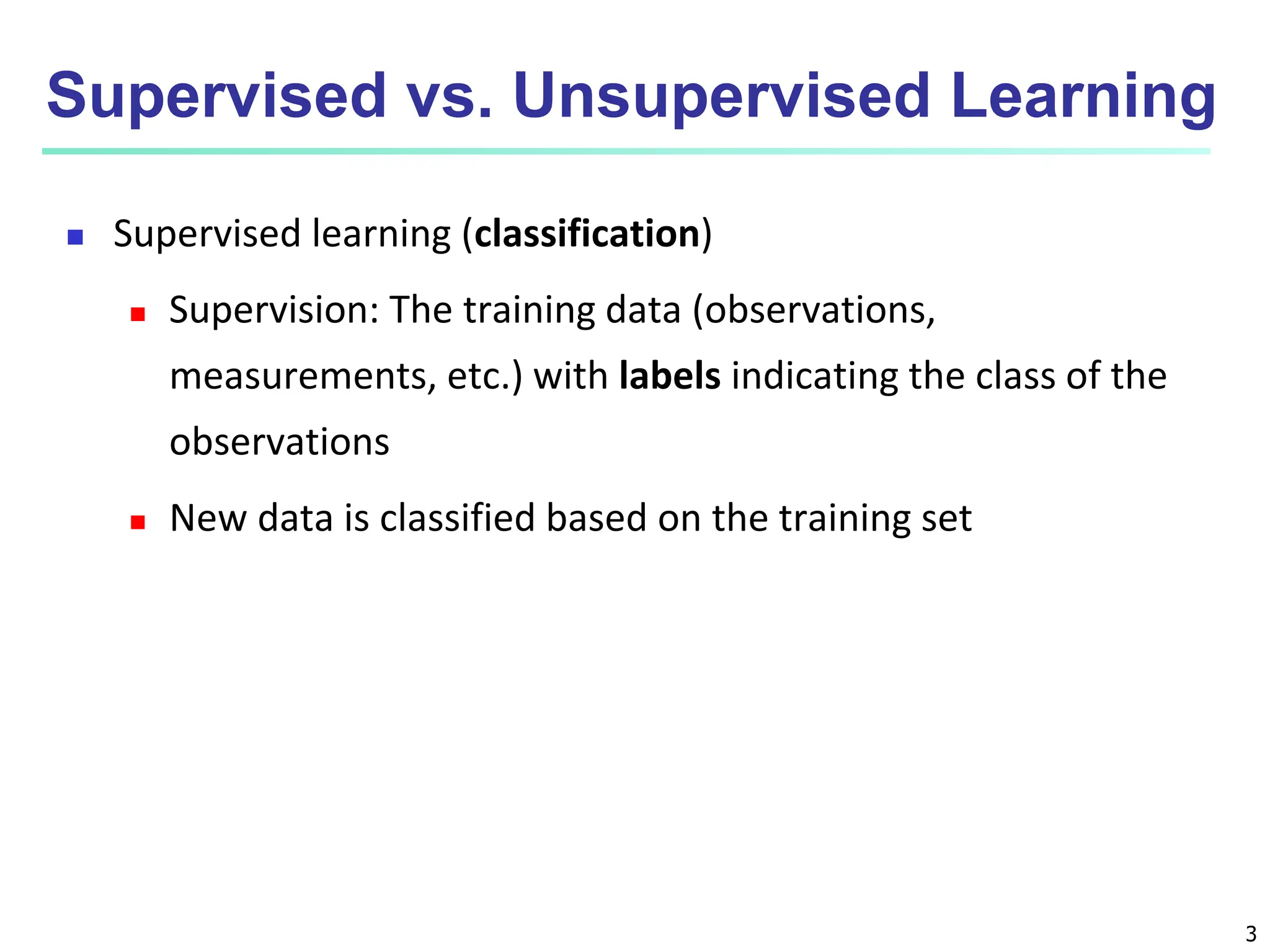 Supervised vs. Unsupervised Learning

Supervised learning (classification)

Supervision: The training data (observations, measurements, etc.) with labels indicating the class of the observations

New data is classified based on the training set

3